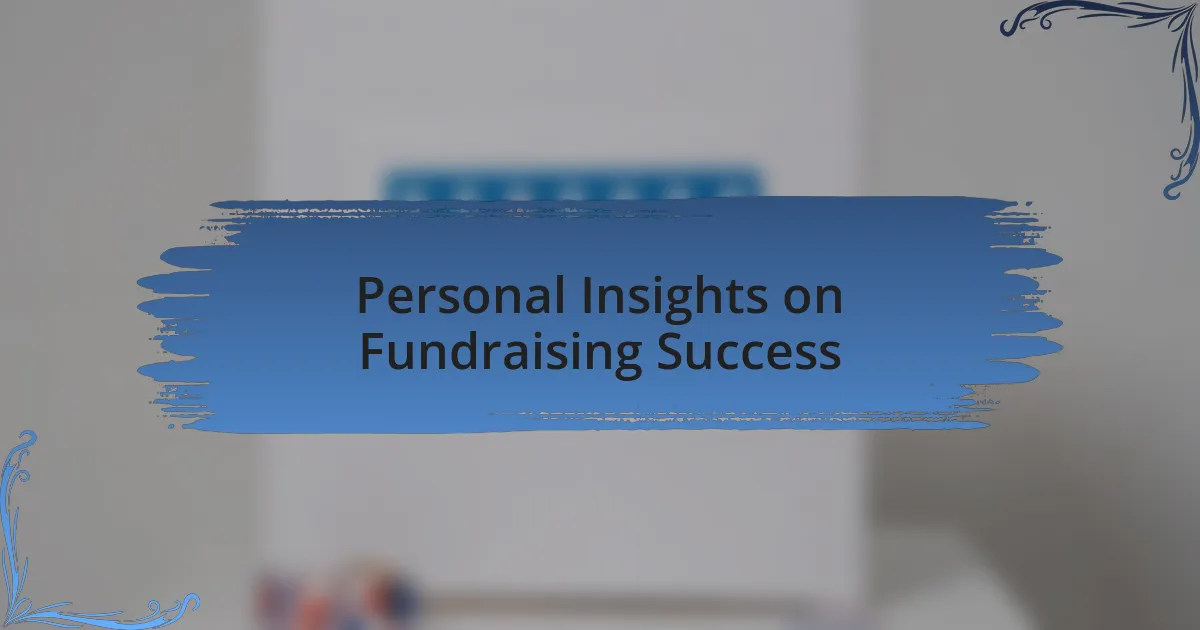 Personal Insights on Fundraising Success